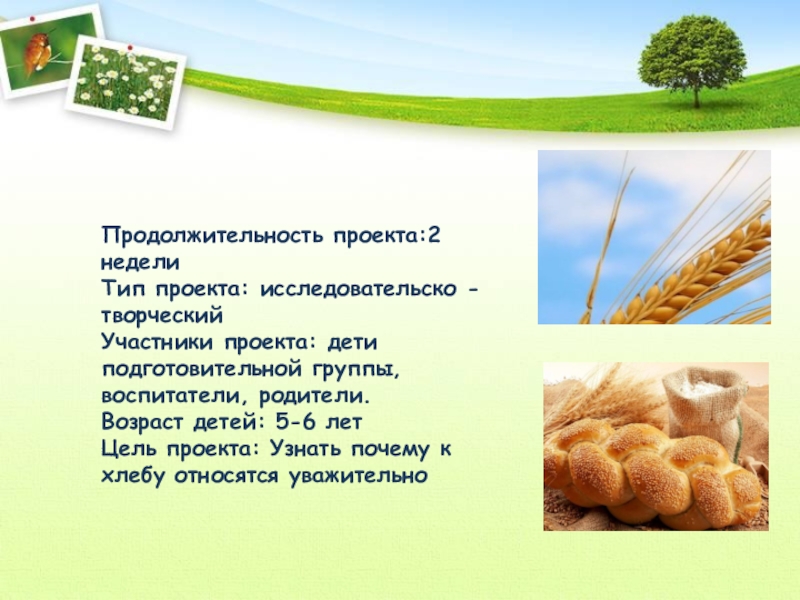 Продолжительность проекта:2 недели
Тип проекта: исследовательско - творческий
Участники проекта: дети подготовительной группы, воспитатели, родители.
Возраст детей: 5-6 лет
Цель проекта: Узнать почему к хлебу относятся уважительно